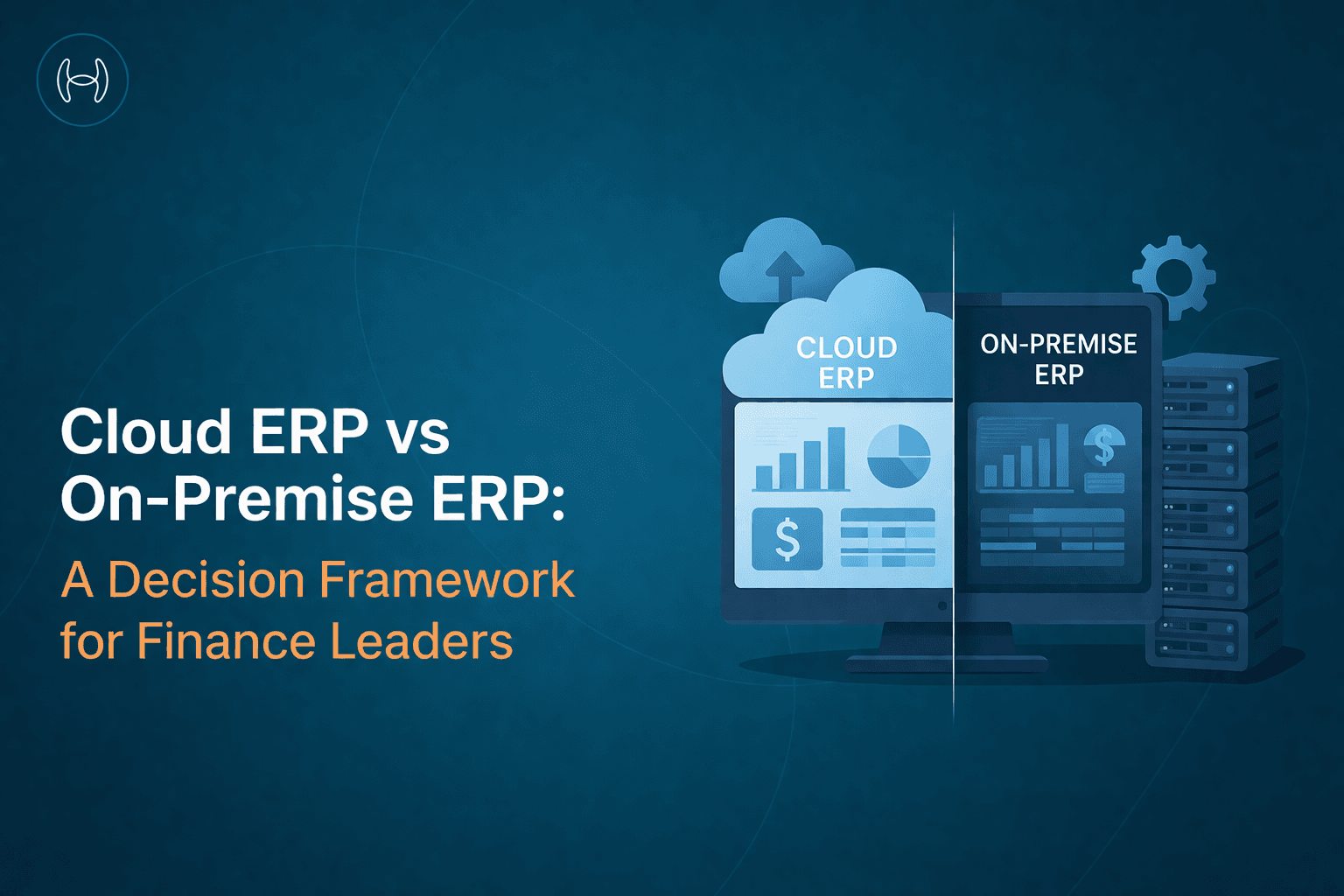 Cloud ERP vs On-Premise ERP:
A Decision Framework for Finance Leaders

CLOUD ERP

$

ON-PREMISE ERP

$